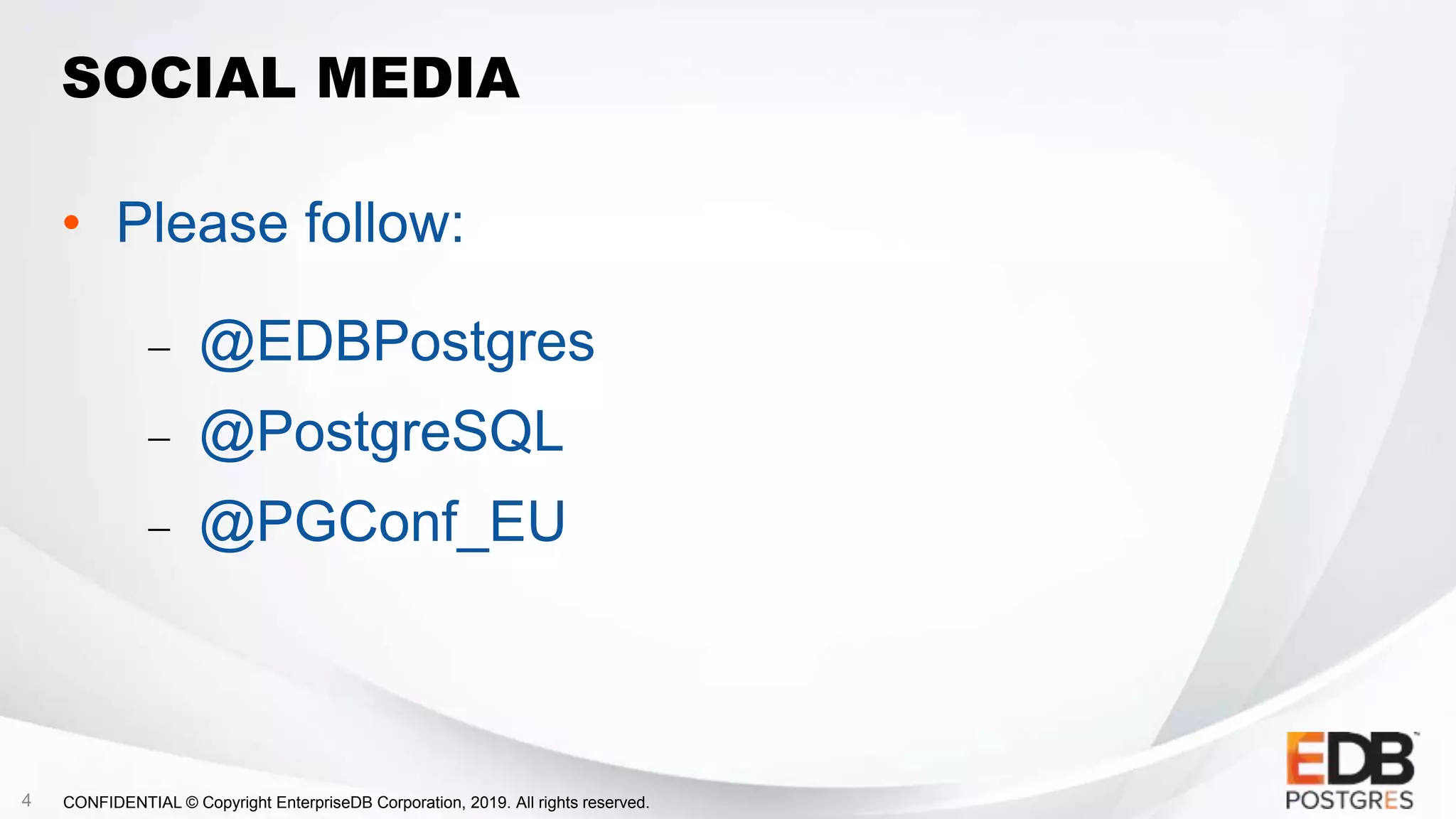 SOCIAL MEDIA

• Please follow:

– @EDBPostgres
– @PostgreSQL
– @PGConf_EU

4 CONFIDENTIAL © Copyright EnterpriseDB Corporation, 2019. All rights reserved.

EDB™
POSTGRES